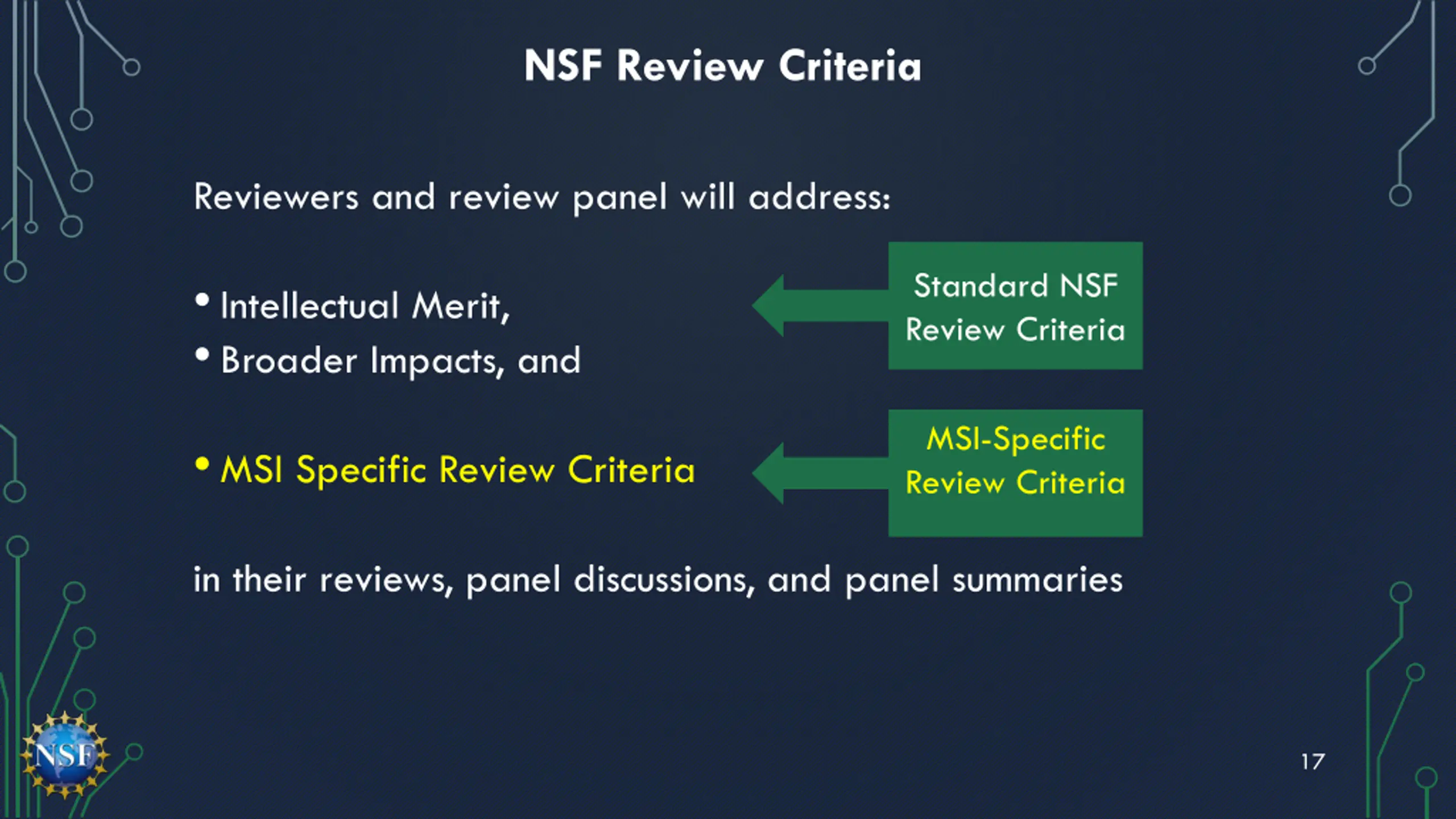 NSF Review Criteria

Reviewers and review panel will address:

• Intellectual Merit,
• Broader Impacts, and

Standard NSF Review Criteria

• MSI Specific Review Criteria

MSI-Specific Review Criteria

in their reviews, panel discussions, and panel summaries

NSF

17